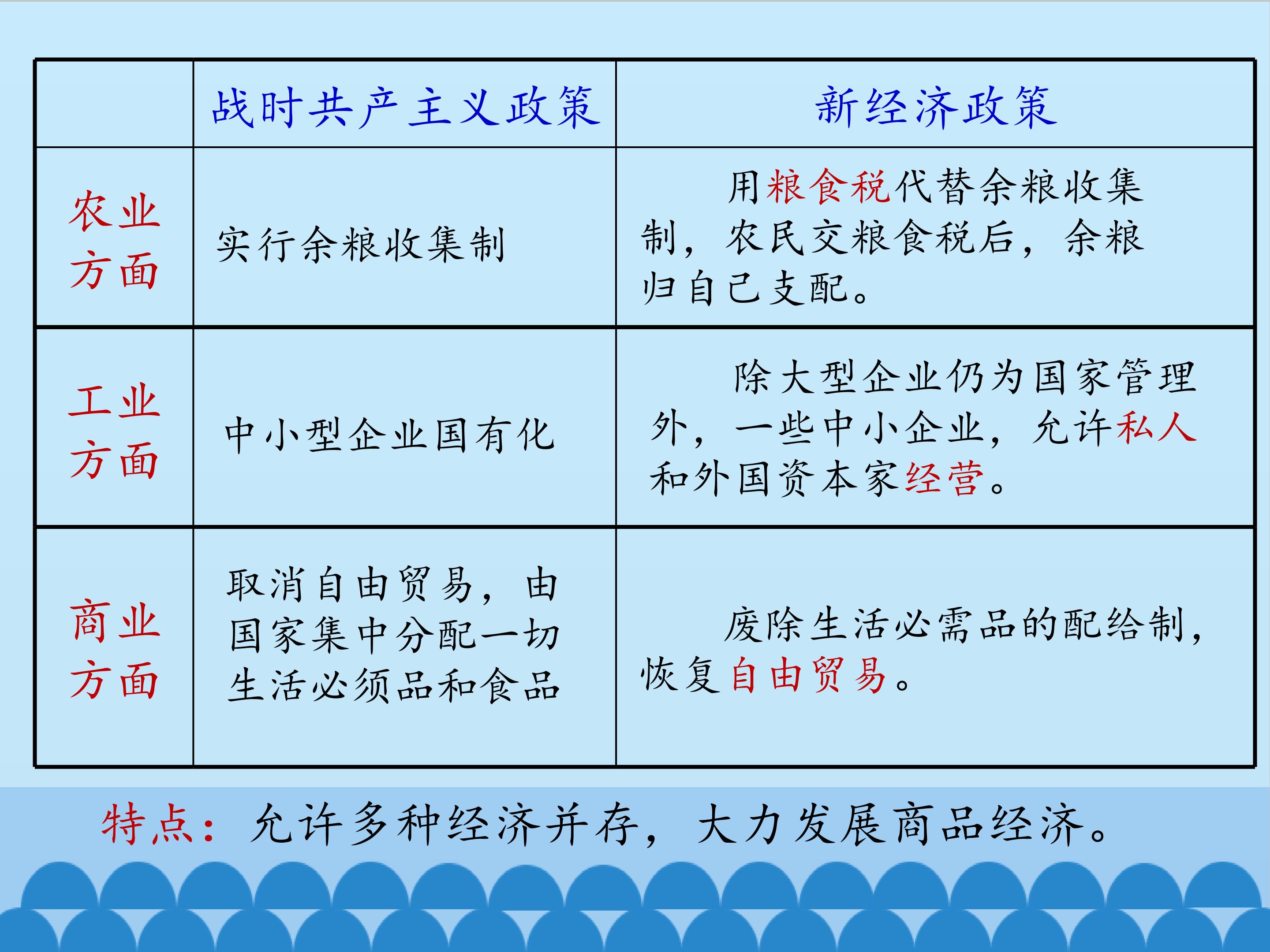 |  | 战时共产主义政策 | 新经济政策 |
|---|---|---|
| 农业方面 | 实行余粮收集制 | 用粮食税代替余粮收集制，农民交粮食税后，余粮归自己支配。 |
| 工业方面 | 中小型企业国有化 | 除大型企业仍为国家管理外，一些中小企业，允许私人和外国资本家经营。 |
| 商业方面 | 取消自由贸易，由国家集中分配一切生活必须品和食品 | 废除生活必需品的配给制，恢复自由贸易。 |

特点：允许多种经济并存，大力发展商品经济。